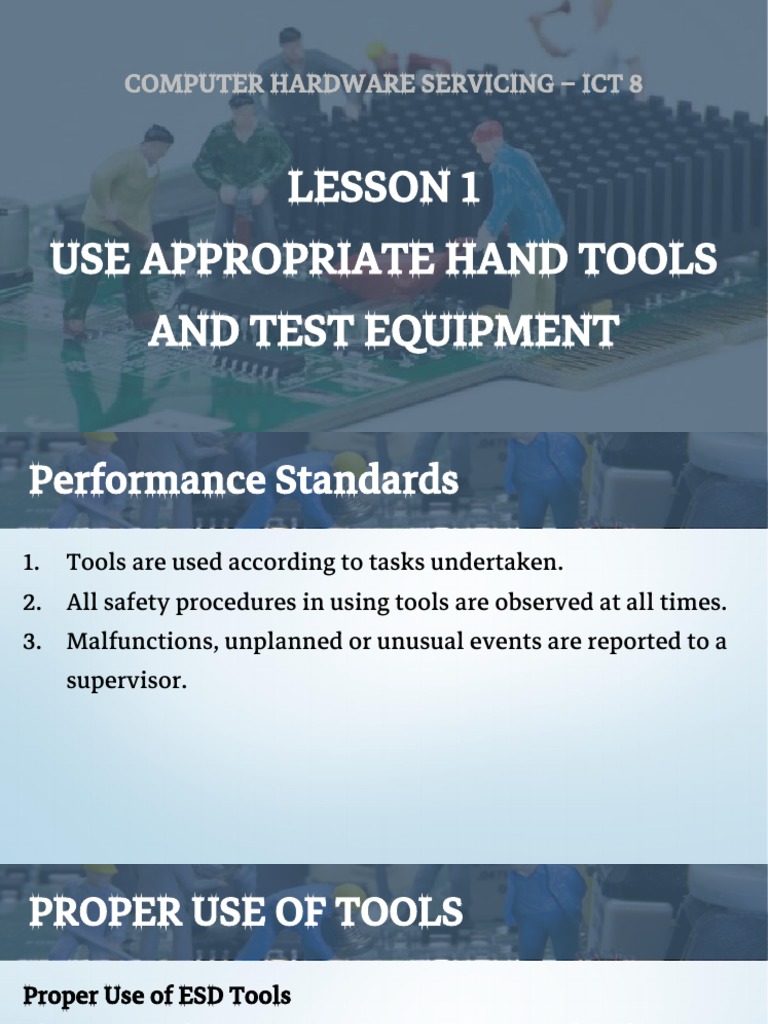 COMPUTER HARDWARE SERVICING – ICT 8

LESSON 1
USE APPROPRIATE HAND TOOLS AND TEST EQUIPMENT

Performance Standards

1. Tools are used according to tasks undertaken.
2. All safety procedures in using tools are observed at all times.
3. Malfunctions, unplanned or unusual events are reported to a supervisor.

PROPER USE OF TOOLS

Proper Use of ESD Tools